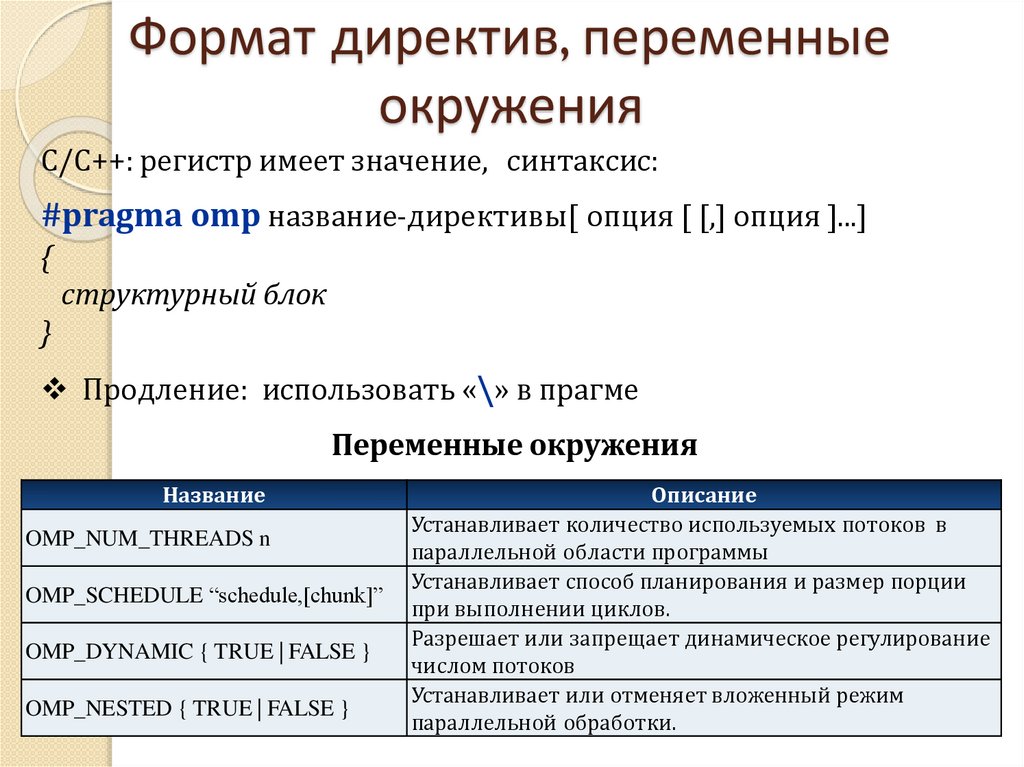 Формат директив, переменные окружения

C/C++: регистр имеет значение, синтаксис:

#pragma omp название-директивы[ опция [ [,] опция ]...]
{
структурный блок
}

❖ Продление: использовать «\» в прагме

Переменные окружения

| Название | Описание |
|---|---|
| OMP_NUM_THREADS n | Устанавливает количество используемых потоков в параллельной области программы |
| OMP_SCHEDULE “schedule,[chunk]” | Устанавливает способ планирования и размер порции при выполнении циклов. |
| OMP_DYNAMIC { TRUE\|FALSE } | Разрешает или запрещает динамическое регулирование числом потоков |
| OMP_NESTED { TRUE\|FALSE } | Устанавливает или отменяет вложенный режим параллельной обработки. |